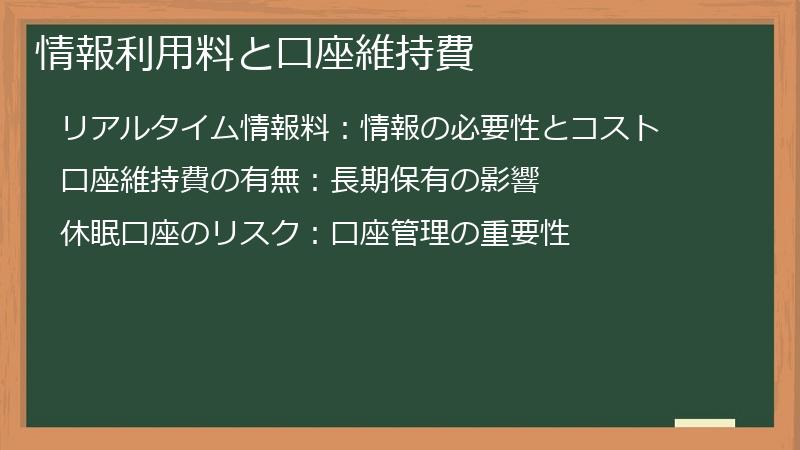 情報利用料と口座維持費

リアルタイム情報料：情報の必要性とコスト

口座維持費の有無：長期保有の影響

休眠口座のリスク：口座管理の重要性